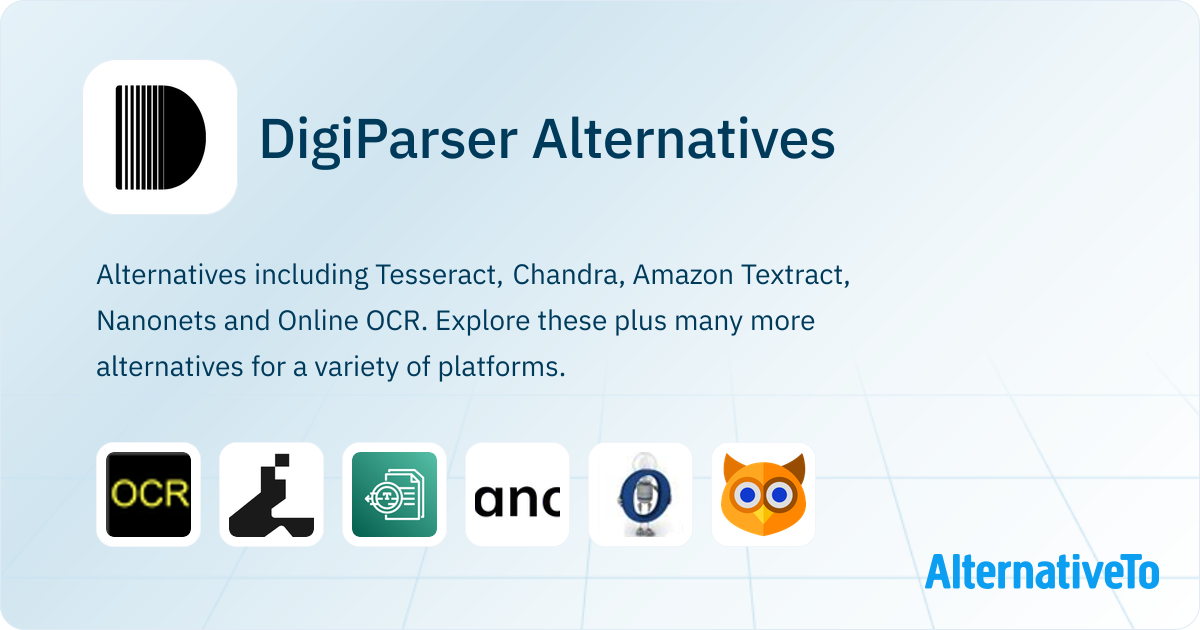 DigiParser Alternatives

Alternatives including Tesseract, Chandra, Amazon Textract, Nanonets and Online OCR. Explore these plus many more alternatives for a variety of platforms.

OCR

anc

AlternativeTo